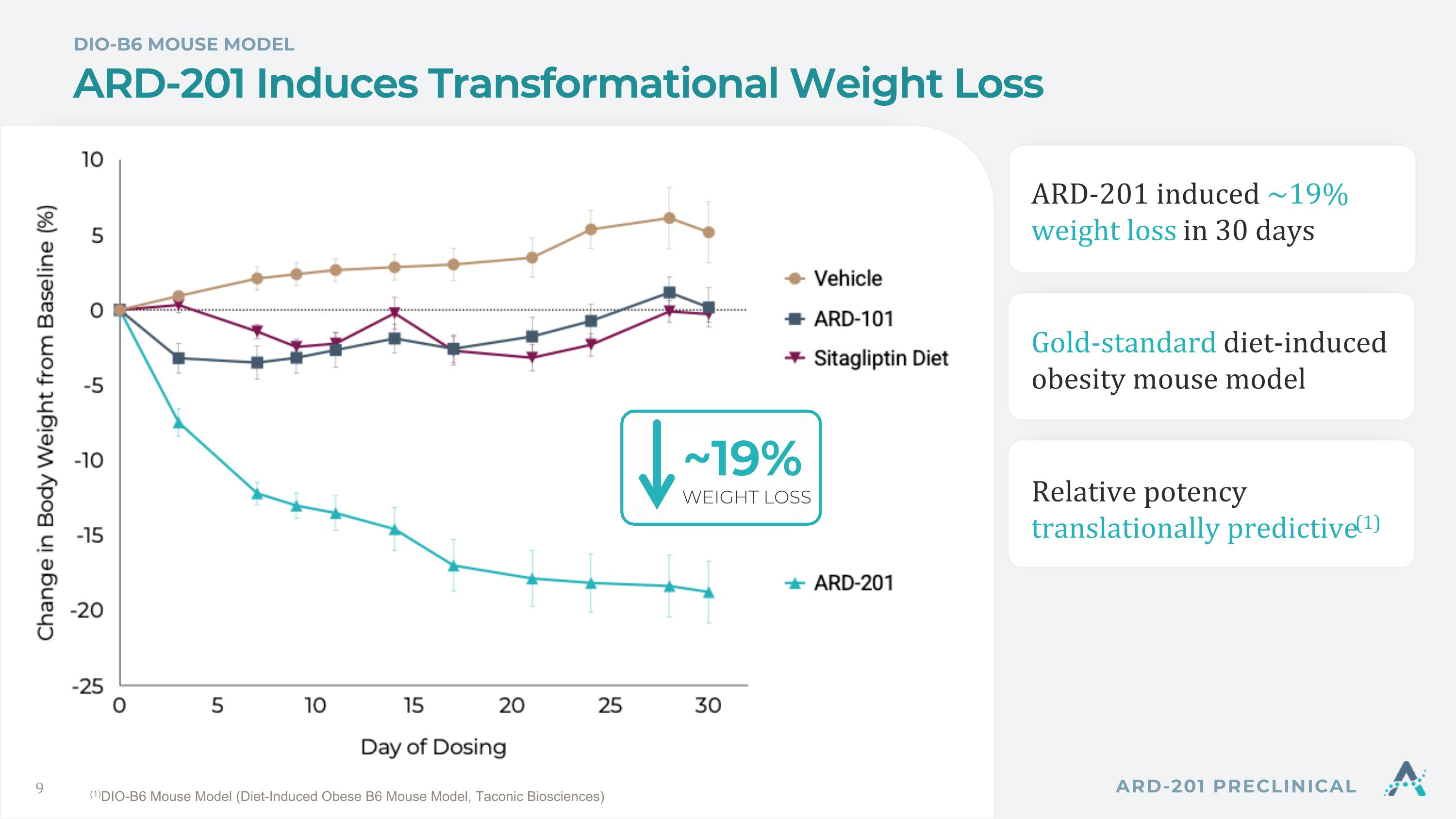 DIO-B6 MOUSE MODEL

ARD-201 Induces Transformational Weight Loss

Change in Body Weight from Baseline (%)

10
5
0
-5
-10
-15
-20
-25

0
5
10
15
20
25
30

Day of Dosing

Vehicle
ARD-101
Sitagliptin Diet
ARD-201

~19%
WEIGHT LOSS

ARD-201 induced ~19% weight loss in 30 days

Gold-standard diet-induced obesity mouse model

Relative potency translationally predictive$^{(1)}$

9

$^{(1)}$DIO-B6 Mouse Model (Diet-Induced Obese B6 Mouse Model, Taconic Biosciences)

ARD-201 PRECLINICAL